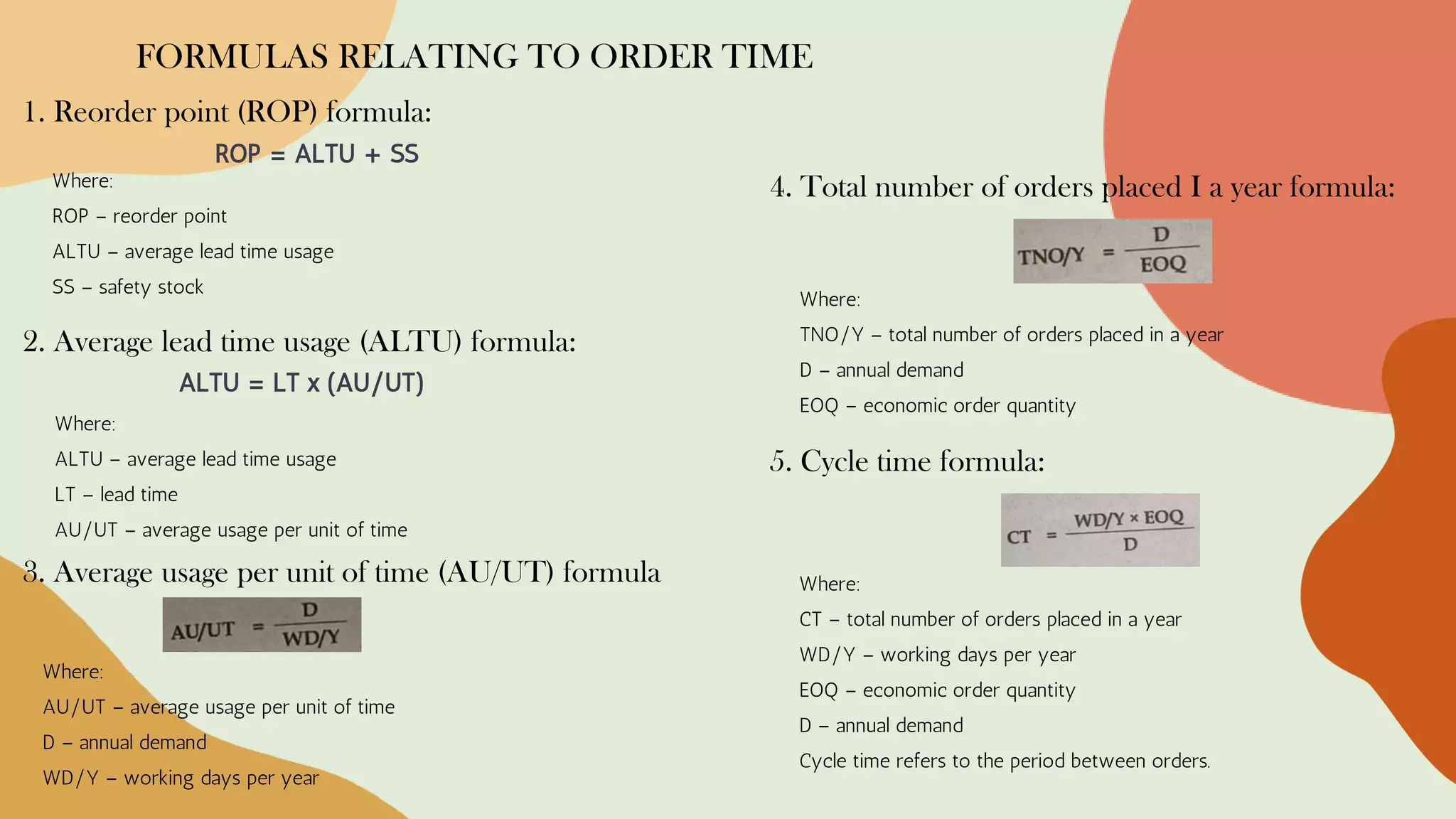 FORMULAS RELATING TO ORDER TIME

1. Reorder point (ROP) formula:

ROP = ALTU + SS

Where:

ROP – reorder point

ALTU – average lead time usage

SS – safety stock

2. Average lead time usage (ALTU) formula:

ALTU = LT x (AU/UT)

Where:

ALTU – average lead time usage

LT – lead time

AU/UT – average usage per unit of time

3. Average usage per unit of time (AU/UT) formula

$AU/UT = \frac{D}{WD/Y}$

Where:

AU/UT – average usage per unit of time

D – annual demand

WD/Y – working days per year

4. Total number of orders placed I a year formula:

$TNO/Y = \frac{D}{EOQ}$

Where:

TNO/Y – total number of orders placed in a year

D – annual demand

EOQ – economic order quantity

5. Cycle time formula:

$CT = \frac{WD/Y \times EOQ}{D}$

Where:

CT – total number of orders placed in a year

WD/Y – working days per year

EOQ – economic order quantity

D – annual demand

Cycle time refers to the period between orders.